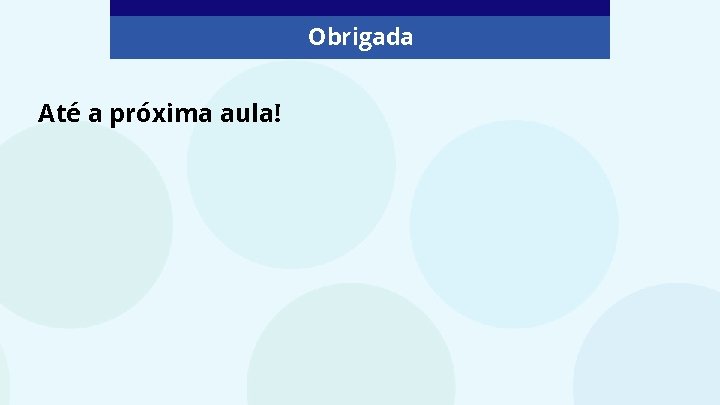 Obrigada

Até a próxima aula!